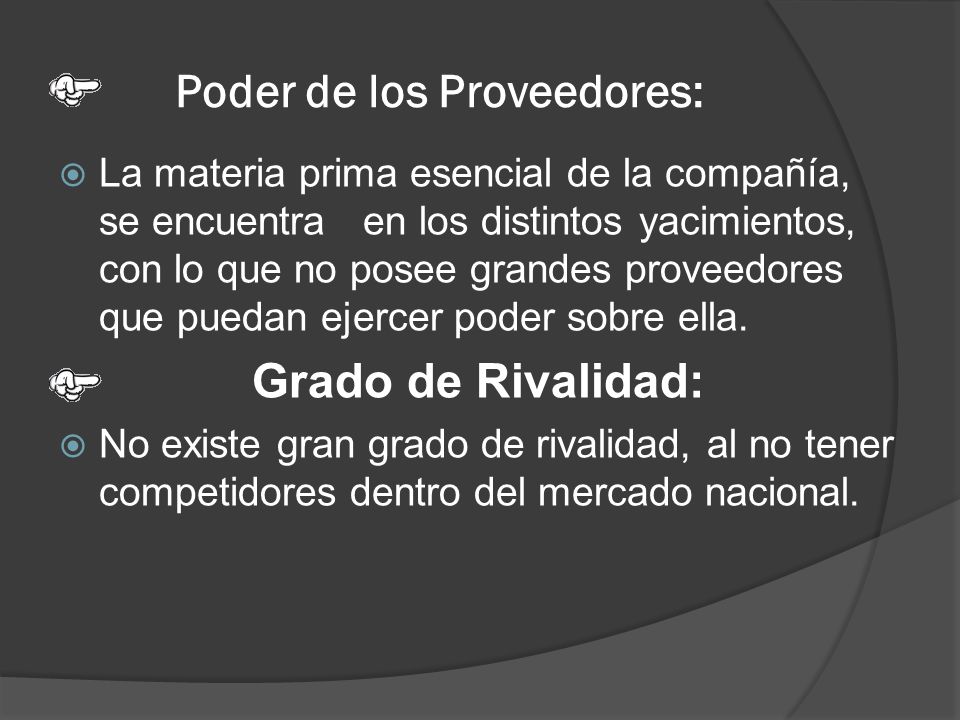 Poder de los Proveedores:

La materia prima esencial de la compañía, se encuentra en los distintos yacimientos, con lo que no posee grandes proveedores que puedan ejercer poder sobre ella.

Grado de Rivalidad:

No existe gran grado de rivalidad, al no tener competidores dentro del mercado nacional.